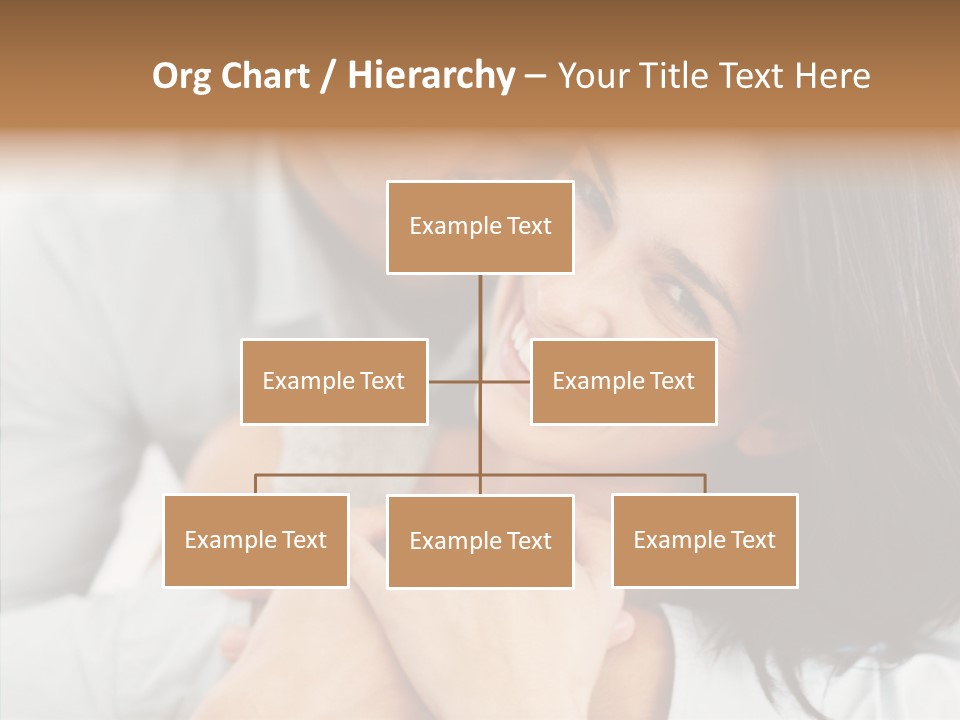 Org Chart / Hierarchy – Your Title Text Here

Example Text

Example Text

Example Text

Example Text

Example Text

Example Text